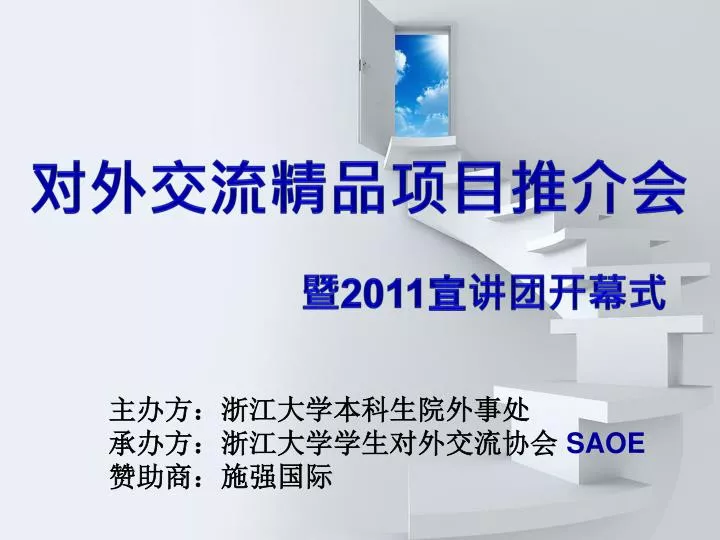 对外交流精品项目推介会

暨2011宣讲团开幕式

主办方：浙江大学本科生院外事处
承办方：浙江大学学生对外交流协会 SAOE
赞助商：施强国际